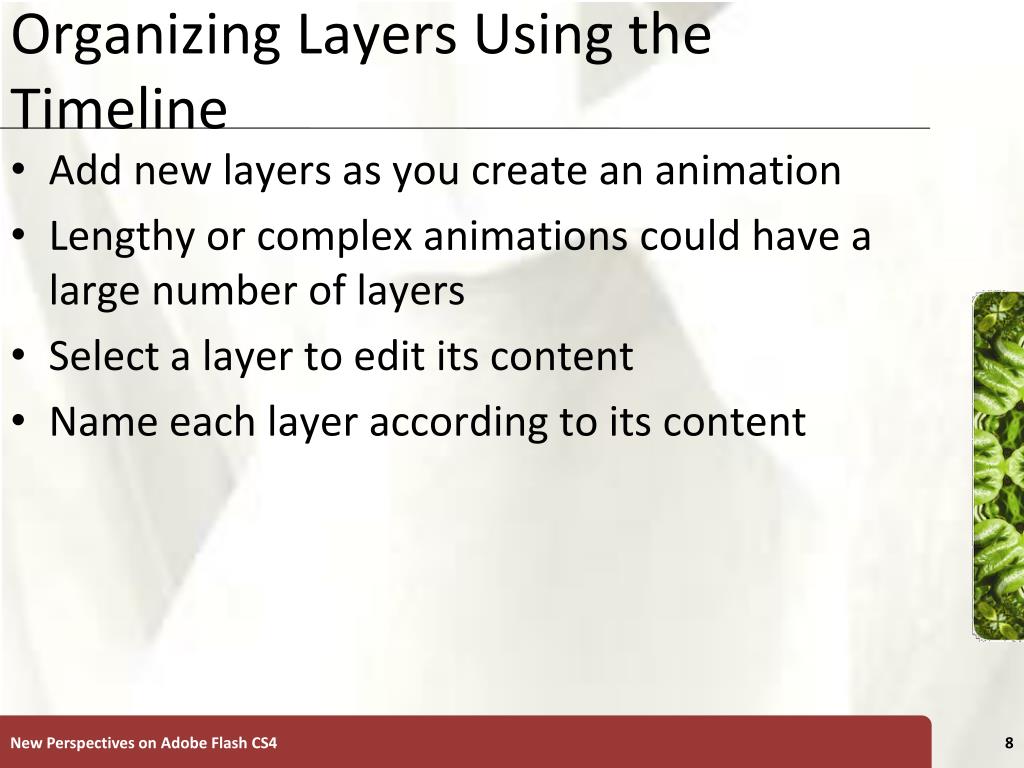 Organizing Layers Using the Timeline

• Add new layers as you create an animation
• Lengthy or complex animations could have a large number of layers
• Select a layer to edit its content
• Name each layer according to its content

New Perspectives on Adobe Flash CS4

8